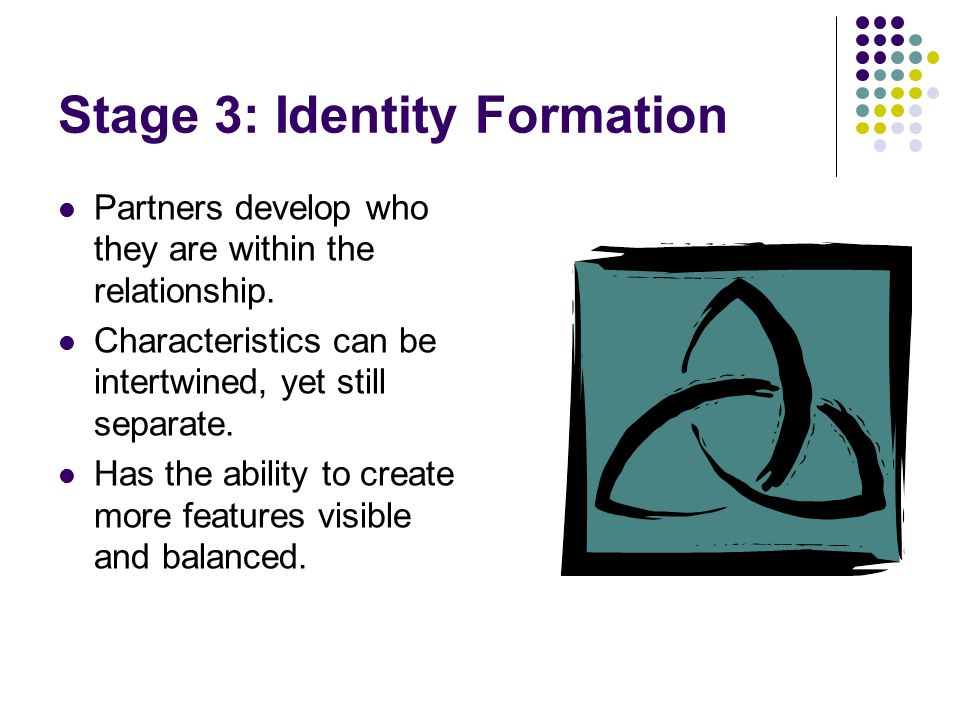 Stage 3: Identity Formation

- Partners develop who they are within the relationship.
- Characteristics can be intertwined, yet still separate.
- Has the ability to create more features visible and balanced.